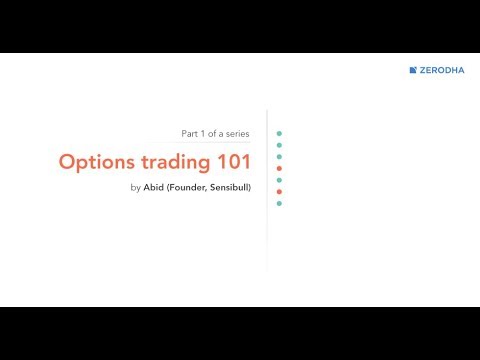 ZERODHA

Part 1 of a series

Options trading 101

by Abid (Founder, Sensibull)